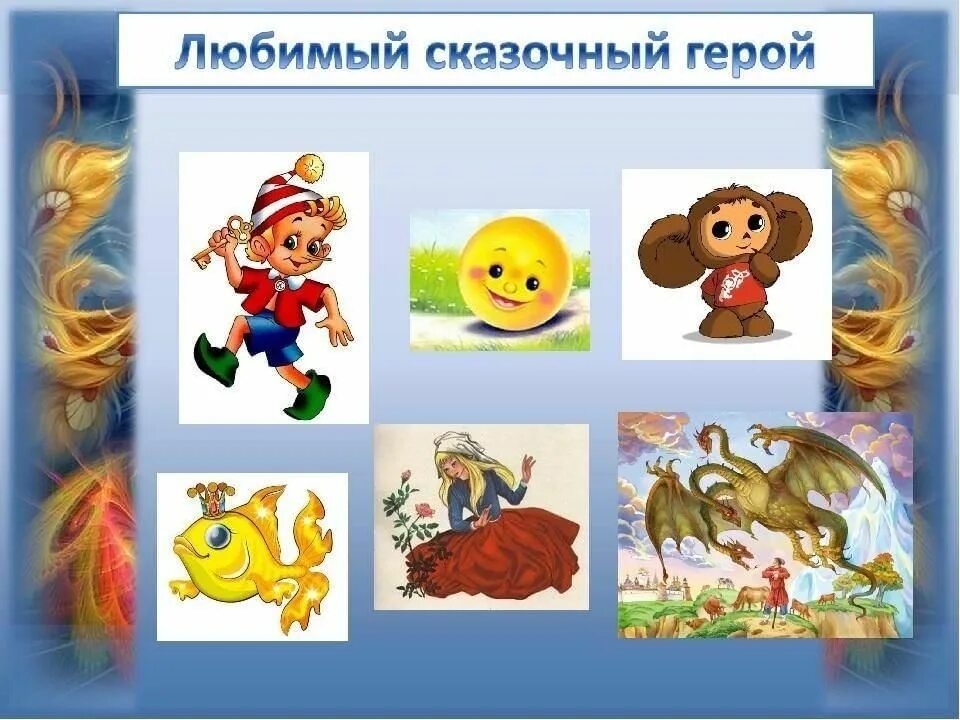 Любимый сказочный герой